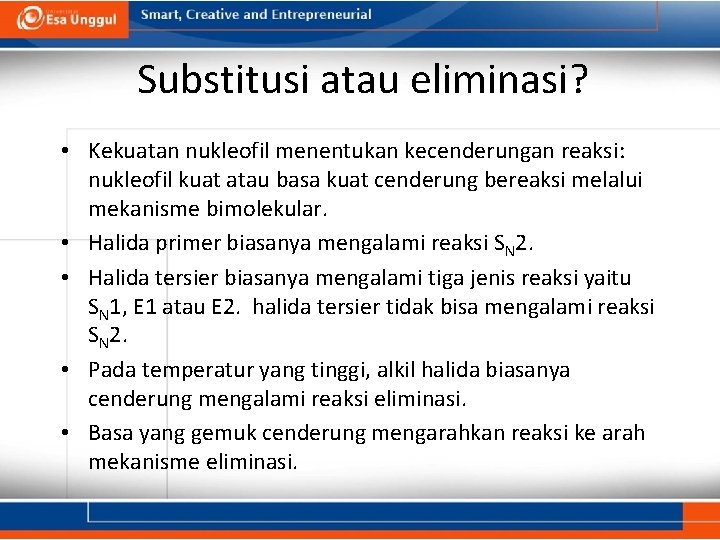 Esa Unggul

Smart, Creative and Entrepreneurial

Substitusi atau eliminasi?

• Kekuatan nukleofil menentukan kecenderungan reaksi: nukleofil kuat atau basa kuat cenderung bereaksi melalui mekanisme bimolekular.
• Halida primer biasanya mengalami reaksi $S_N2$.
• Halida tersier biasanya mengalami tiga jenis reaksi yaitu $S_N1$, E1 atau E2. halida tersier tidak bisa mengalami reaksi $S_N2$.
• Pada temperatur yang tinggi, alkil halida biasanya cenderung mengalami reaksi eliminasi.
• Basa yang gemuk cenderung mengarahkan reaksi ke arah mekanisme eliminasi.